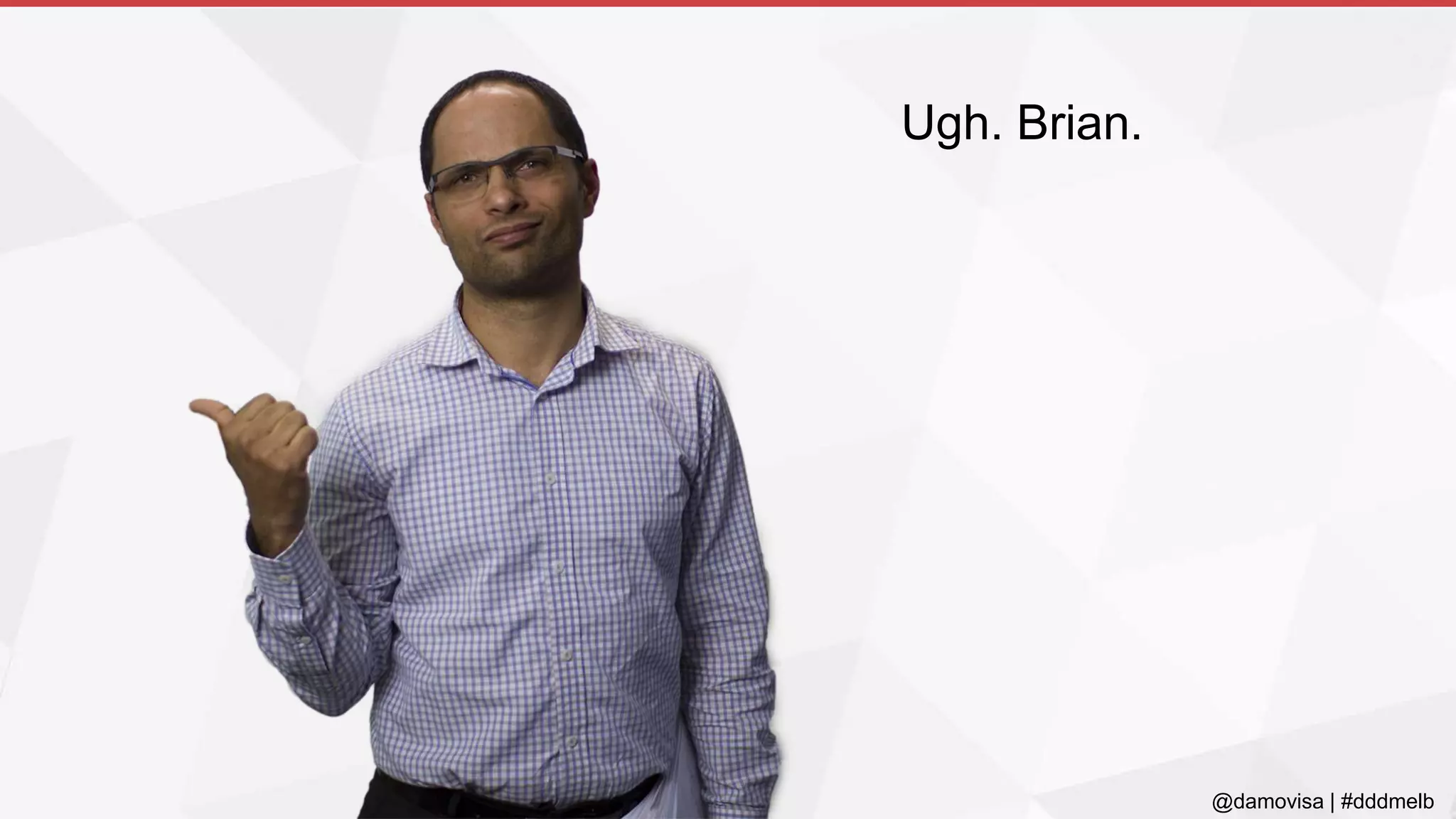 Ugh. Brian.

@damovisa | #dddmelb